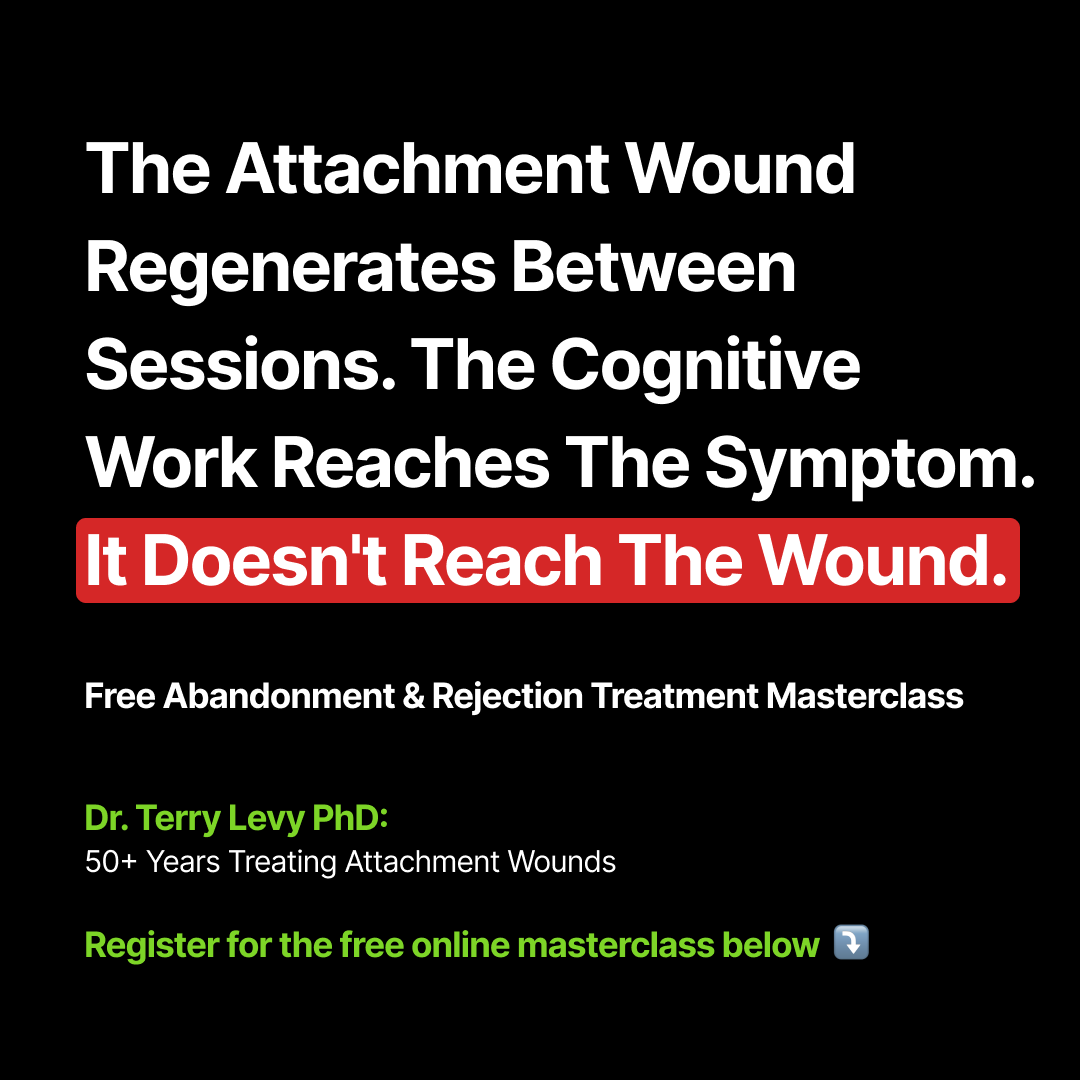 The Attachment Wound Regenerates Between Sessions. The Cognitive Work Reaches The Symptom. It Doesn't Reach The Wound.

Free Abandonment & Rejection Treatment Masterclass

Dr. Terry Levy PhD:
50+ Years Treating Attachment Wounds

Register for the free online masterclass below ⤵️